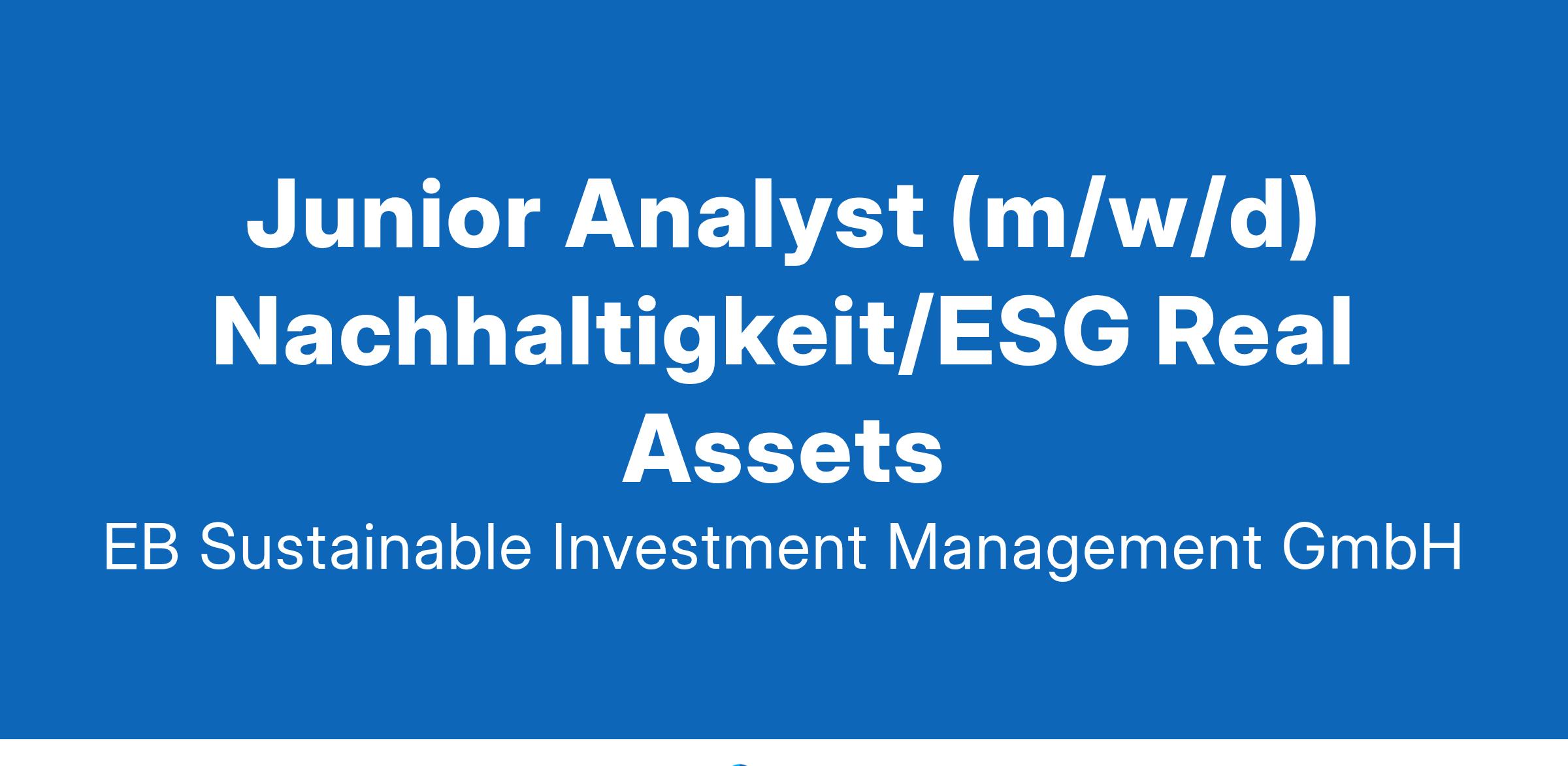 Junior Analyst (m/w/d) Nachhaltigkeit/ESG Real Assets

EB Sustainable Investment Management GmbH